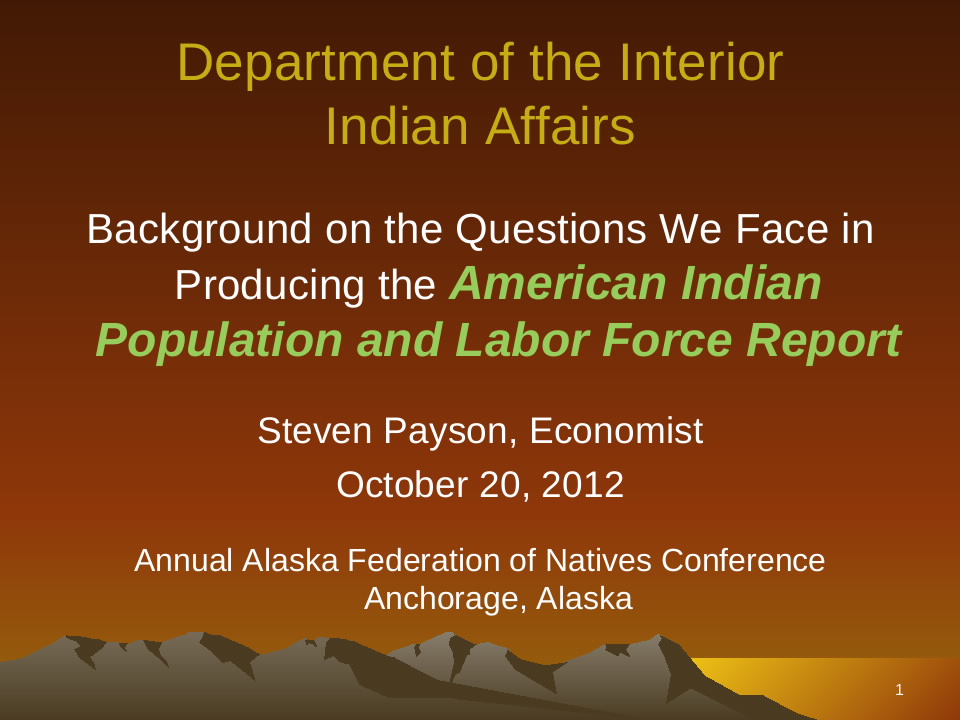 Department of the Interior
Indian Affairs

Background on the Questions We Face in Producing the American Indian Population and Labor Force Report

Steven Payson, Economist
October 20, 2012

Annual Alaska Federation of Natives Conference
Anchorage, Alaska

1